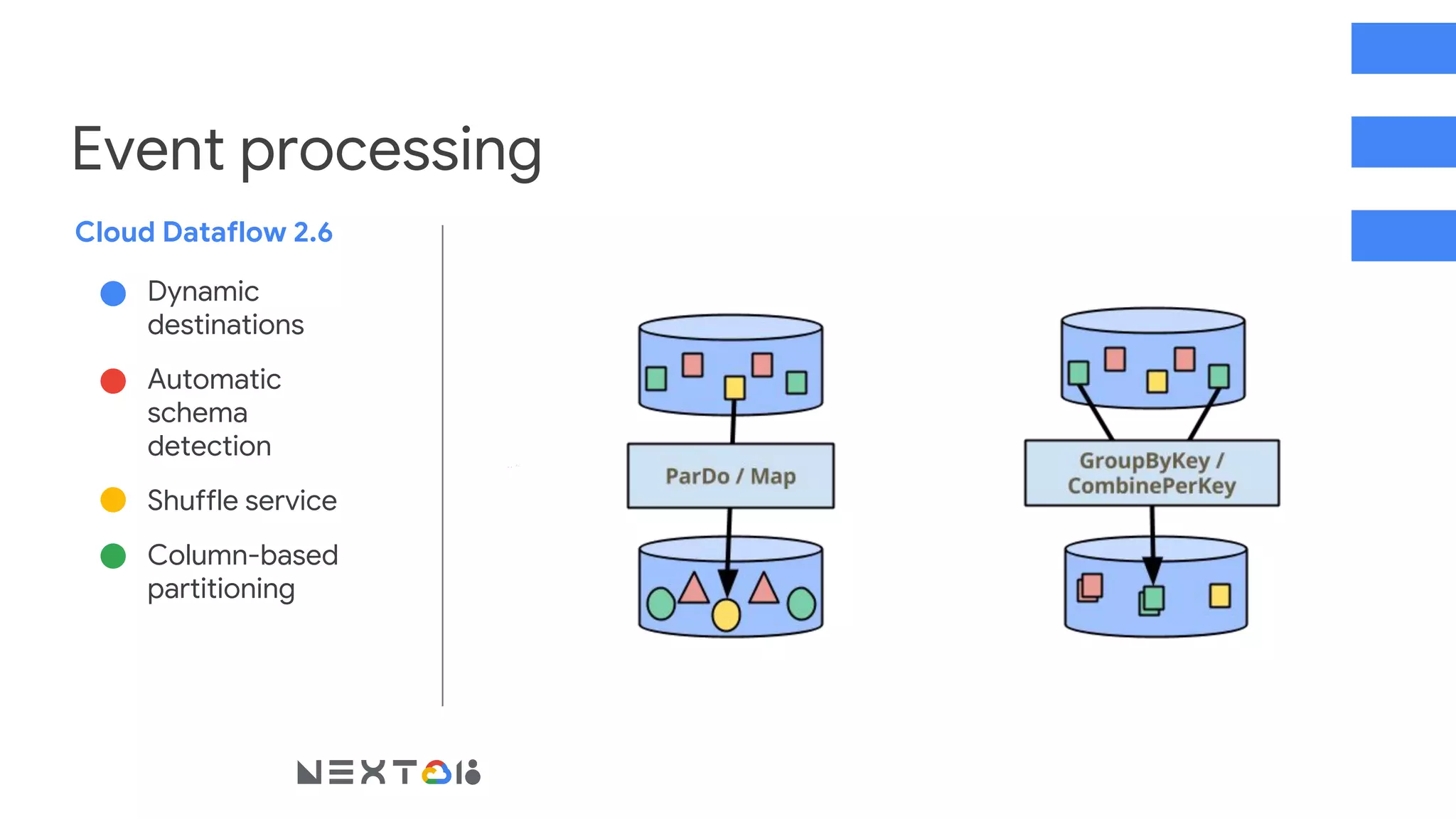 Event processing

Cloud Dataflow 2.6

Dynamic destinations

Automatic schema detection

Shuffle service

Column-based partitioning

ParDo / Map

GroupByKey / CombinePerKey

NEXT 18